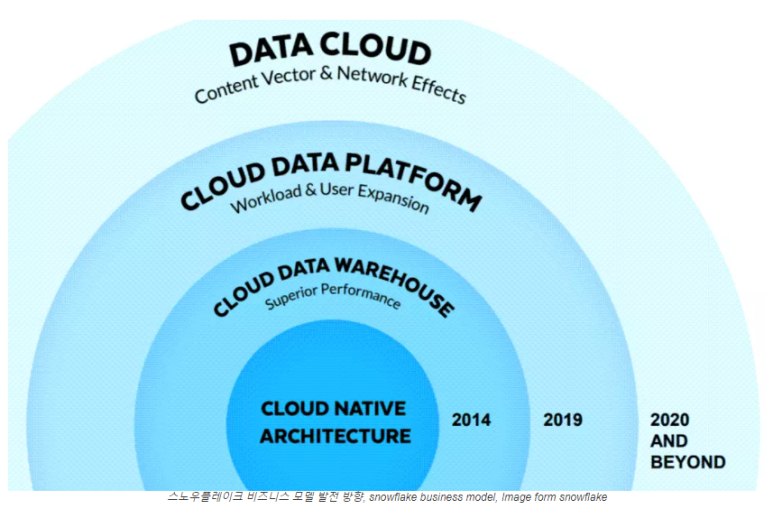 DATA CLOUD
Content Vector & Network Effects

CLOUD DATA PLATFORM
Workload & User Expansion

CLOUD DATA WAREHOUSE
Superior Performance

CLOUD NATIVE ARCHITECTURE

2014

2019

2020 AND BEYOND

스노우플레이크 비즈니스 모델 발전 방향, snowflake business model, Image form snowflake